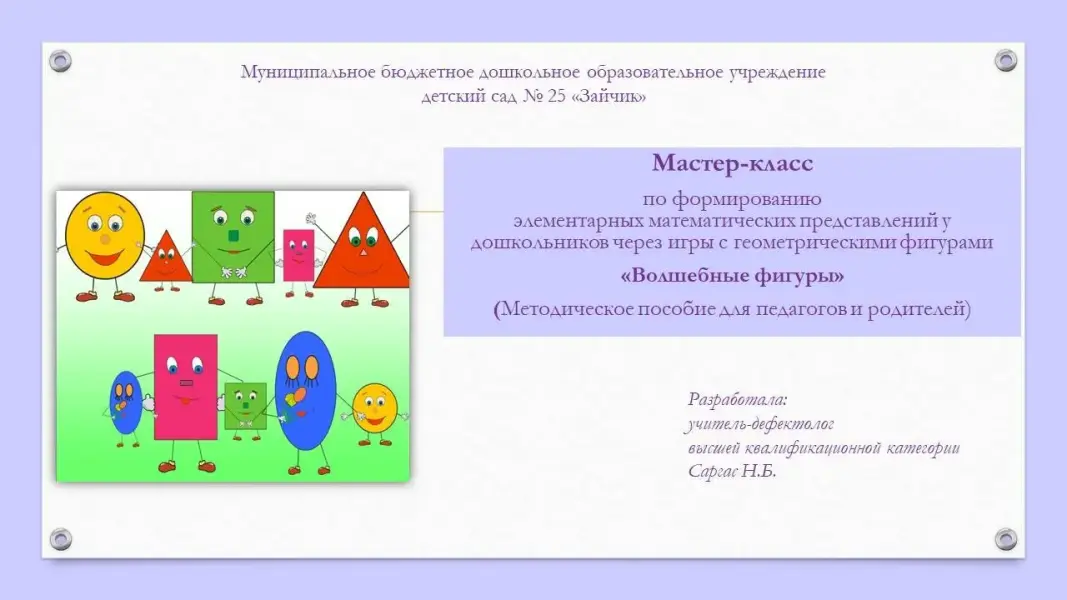 Муниципальное бюджетное дошкольное образовательное учреждение детский сад № 25 «Зайчик»

Мастер-класс

по формированию элементарных математических представлений у дошкольников через игры с геометрическими фигурами

«Волшебные фигуры»

(Методическое пособие для педагогов и родителей)

Разработала:
учитель-дефектолог
высшей квалификационной категории
Саргас Н.Б.